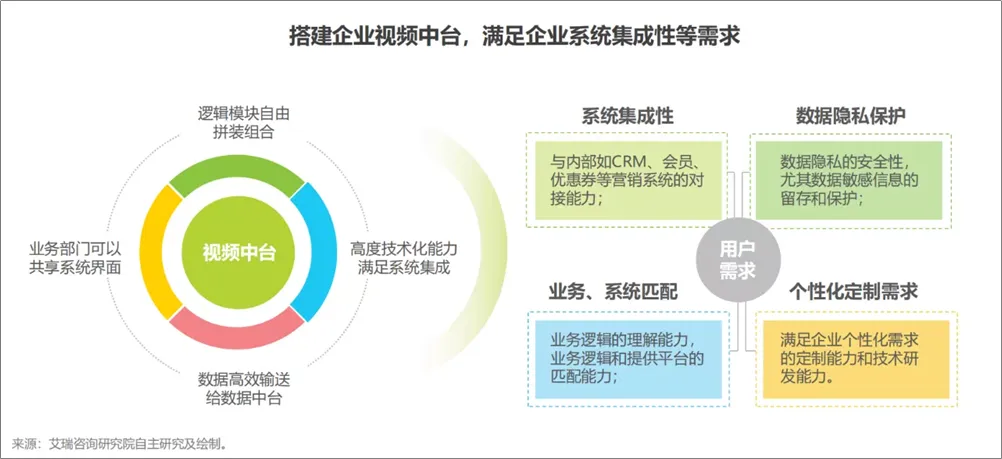 搭建企业视频中台，满足企业系统集成性等需求

逻辑模块自由拼装组合

业务部门可以共享系统界面

视频中台

高度技术化能力满足系统集成

数据高效输送给数据中台

系统集成性

与内部如CRM、会员、优惠券等营销系统的对接能力；

数据隐私保护

数据隐私的安全性，尤其数据敏感信息的留存和保护；

用户需求

业务、系统匹配

业务逻辑的理解能力，业务逻辑和提供平台的匹配能力；

个性化定制需求

满足企业个性化需求的定制能力和技术研发能力。

来源：艾瑞咨询研究院自主研究及绘制。